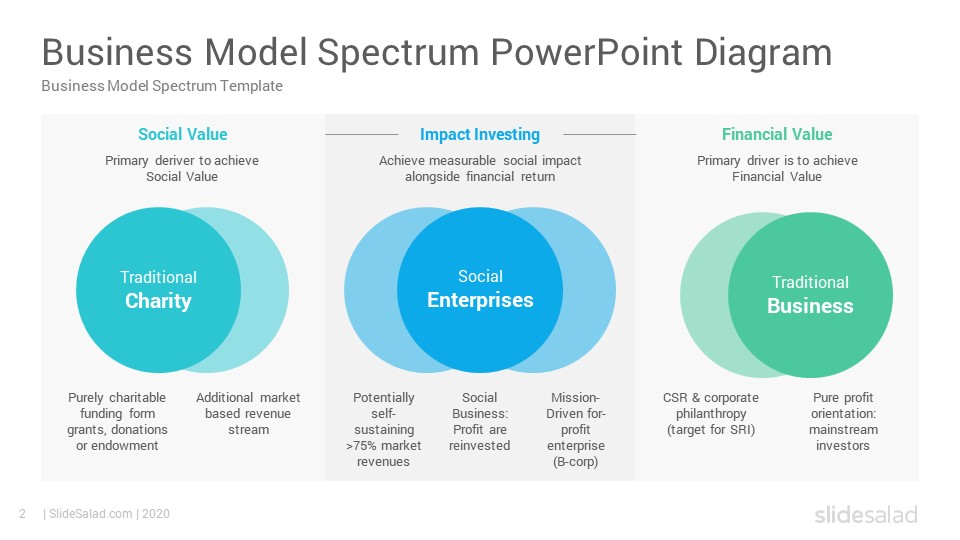 Business Model Spectrum PowerPoint Diagram
Business Model Spectrum Template

Social Value
Primary deriver to achieve Social Value

Traditional
Charity

Purely charitable funding form grants, donations or endowment

Additional market based revenue stream

Impact Investing
Achieve measurable social impact alongside financial return

Social
Enterprises

Potentially self-sustaining >75% market revenues

Social Business: Profit are reinvested

Mission-Driven for-profit enterprise (B-corp)

Financial Value
Primary driver is to achieve Financial Value

Traditional
Business

CSR & corporate philanthropy (target for SRI)

Pure profit orientation: mainstream investors

2 | SlideSalad.com | 2020

slidesalad